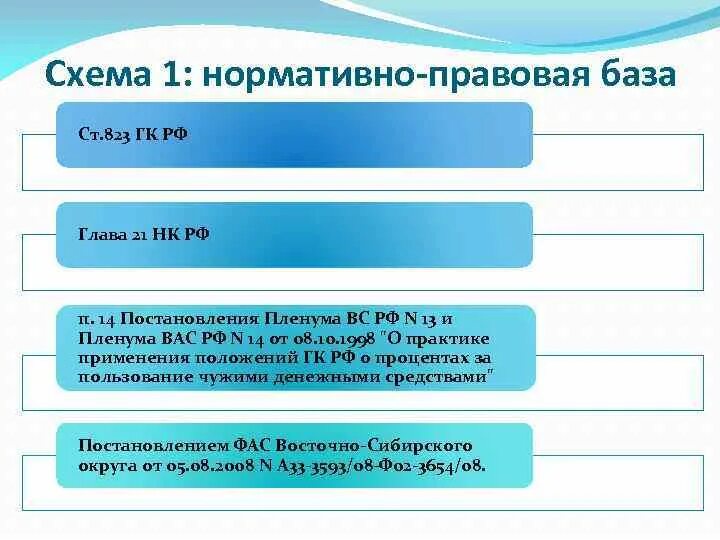 Схема 1: нормативно-правовая база

Ст.823 ГК РФ

Глава 21 НК РФ

п. 14 Постановления Пленума ВС РФ N 13 и Пленума ВАС РФ N 14 от 08.10.1998 "О практике применения положений ГК РФ о процентах за пользование чужими денежными средствами"

Постановлением ФАС Восточно-Сибирского округа от 05.08.2008 N А33-3593/08-Ф02-3654/08.